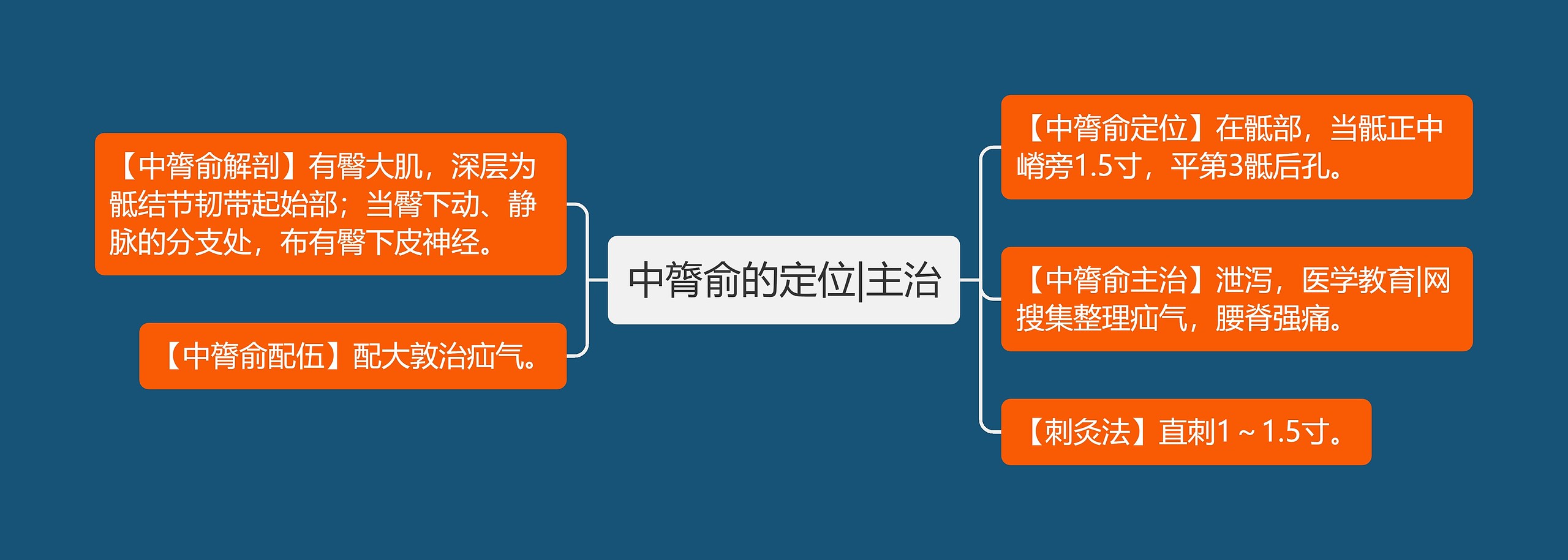 中膂俞的定位|主治

【中膂俞解剖】有臀大肌，深层为骶结节韧带起始部；当臀下动、静脉的分支处，布有臀下皮神经。

【中膂俞配伍】配大敦治疝气。

【中膂俞定位】在骶部，当骶正中嵴旁1.5寸，平第3骶后孔。

【中膂俞主治】泄泻，医学教育|网搜集整理疝气，腰脊强痛。

【刺灸法】直刺1～1.5寸。